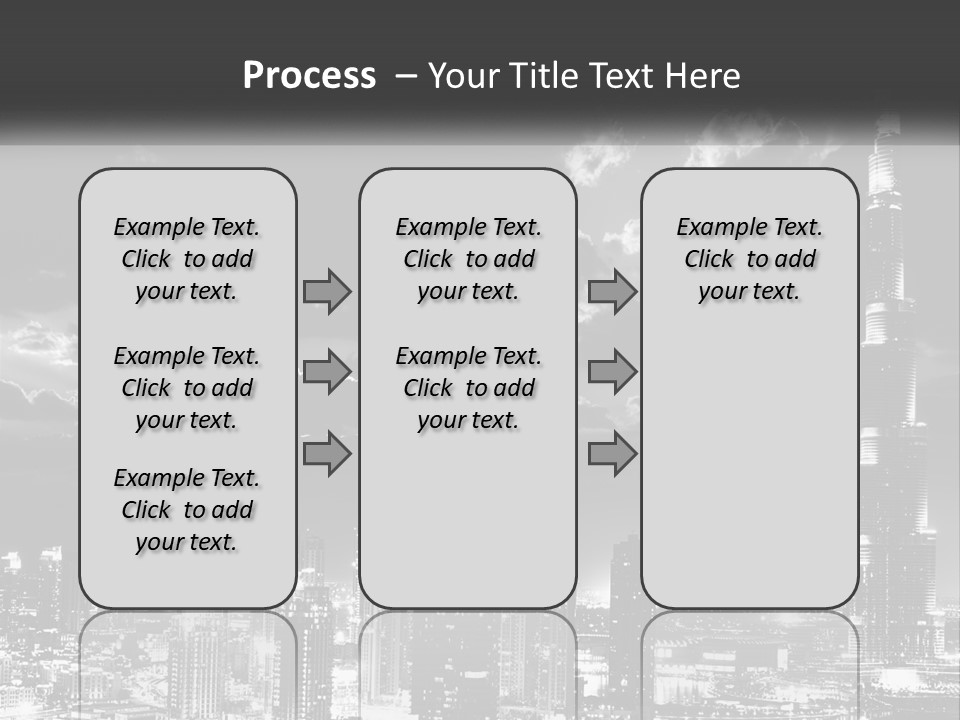 Process – Your Title Text Here

Example Text. Click to add your text.

Example Text. Click to add your text.

Example Text. Click to add your text.

Example Text. Click to add your text.

Example Text. Click to add your text.

Example Text. Click to add your text.